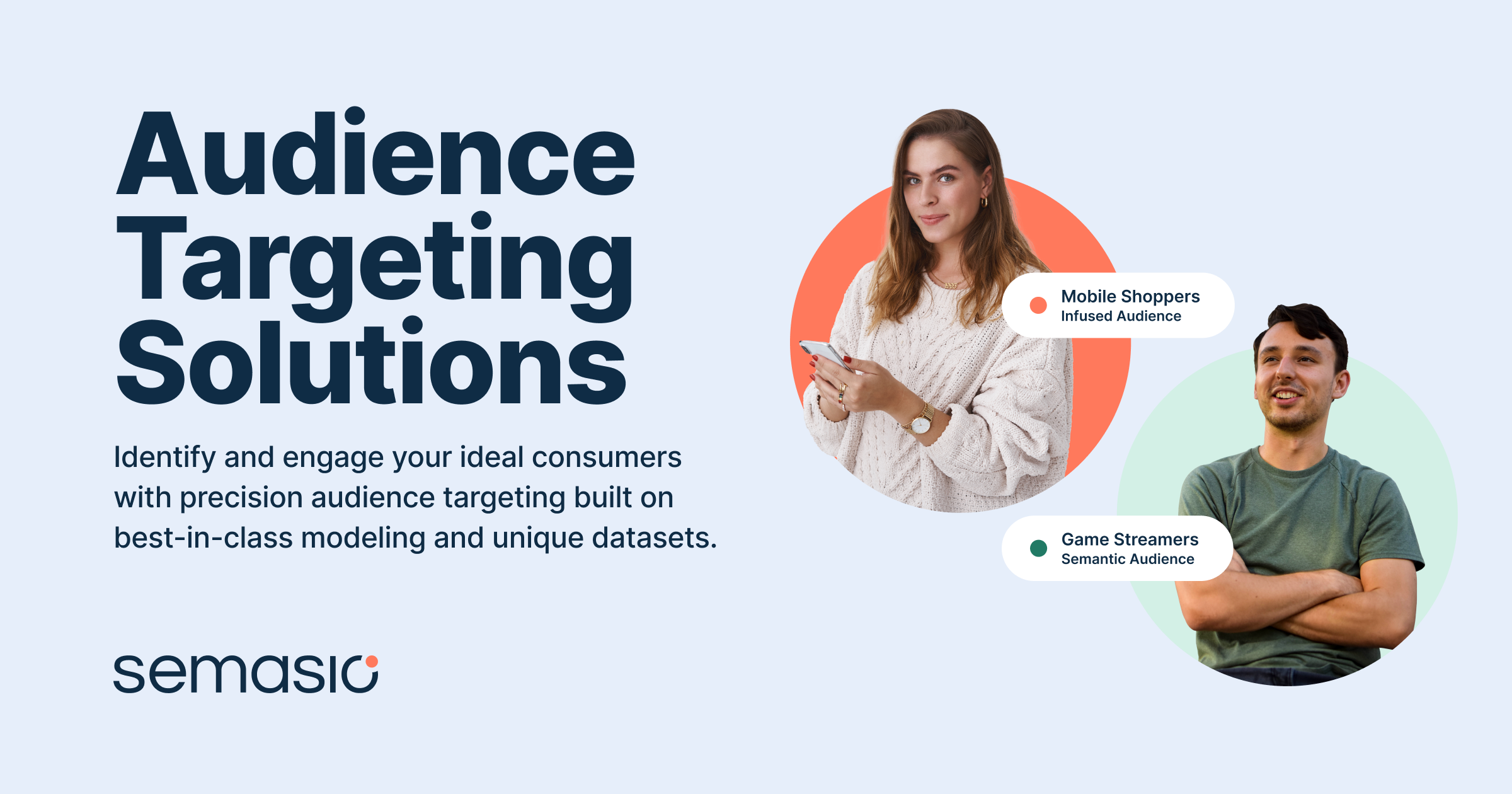 Audience Targeting Solutions

Identify and engage your ideal consumers with precision audience targeting built on best-in-class modeling and unique datasets.

semasio

Mobile Shoppers
Infused Audience

Game Streamers
Semantic Audience